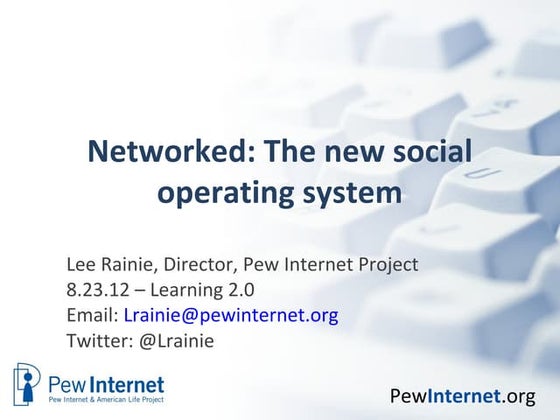 Networked: The new social operating system

Lee Rainie, Director, Pew Internet Project
8.23.12 – Learning 2.0
Email: Lrainie@pewinternet.org
Twitter: @Lrainie

Pew Internet
Pew Internet & American Life Project

PewInternet.org